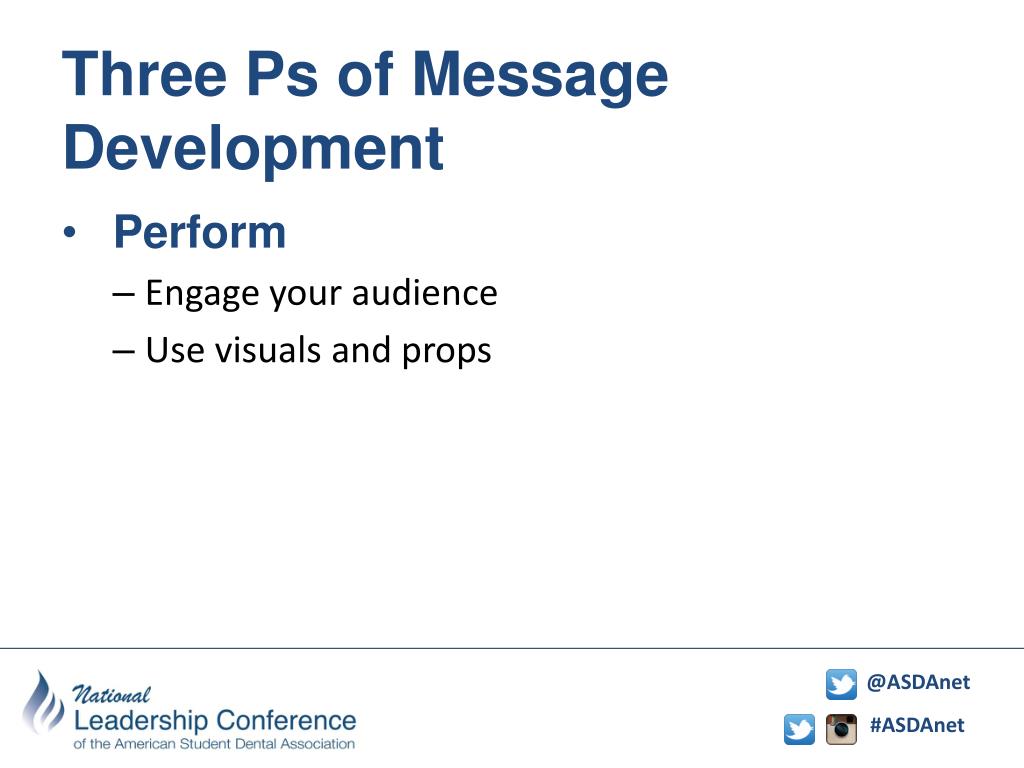 Three Ps of Message Development

• Perform
– Engage your audience
– Use visuals and props

National
Leadership Conference
of the American Student Dental Association

@ASDAnet
#ASDAnet